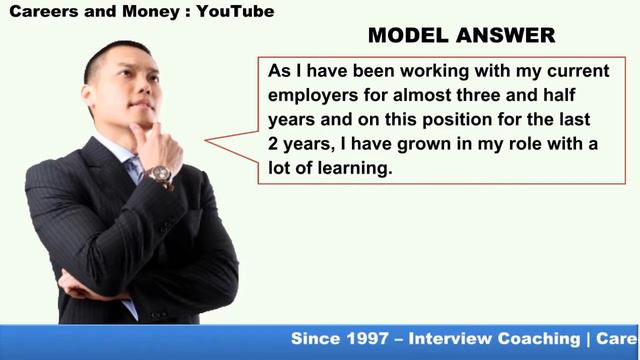 Careers and Money : YouTube

MODEL ANSWER

As I have been working with my current employers for almost three and half years and on this position for the last 2 years, I have grown in my role with a lot of learning.

Since 1997 – Interview Coaching | Care